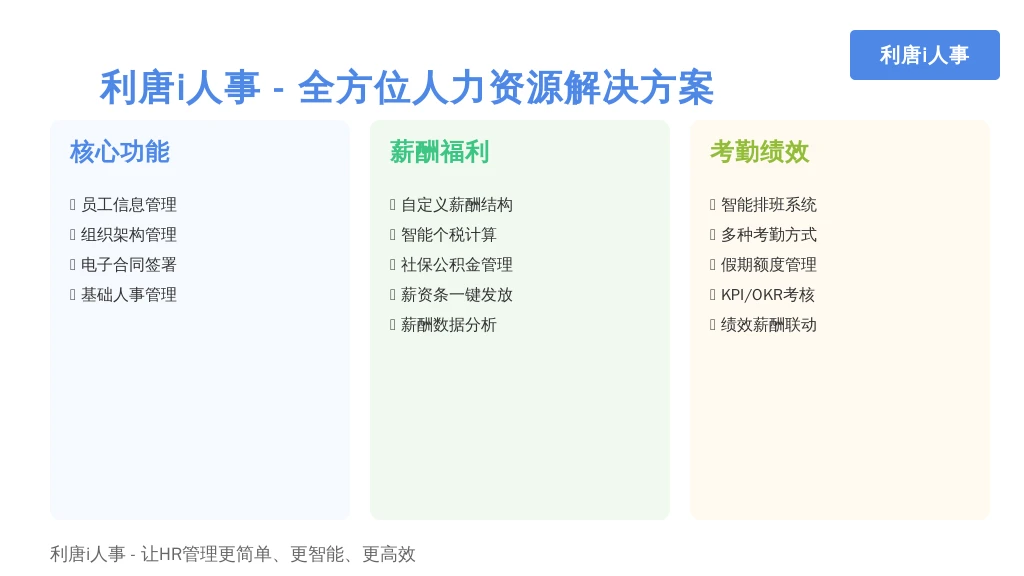 利唐i人事

利唐i人事 - 全方位人力资源解决方案

核心功能

员工信息管理
组织架构管理
电子合同签署
基础人事管理

薪酬福利

自定义薪酬结构
智能个税计算
社保公积金管理
薪资条一键发放
薪酬数据分析

考勤绩效

智能排班系统
多种考勤方式
假期额度管理
KPI/OKR考核
绩效薪酬联动

利唐i人事 - 让HR管理更简单、更智能、更高效